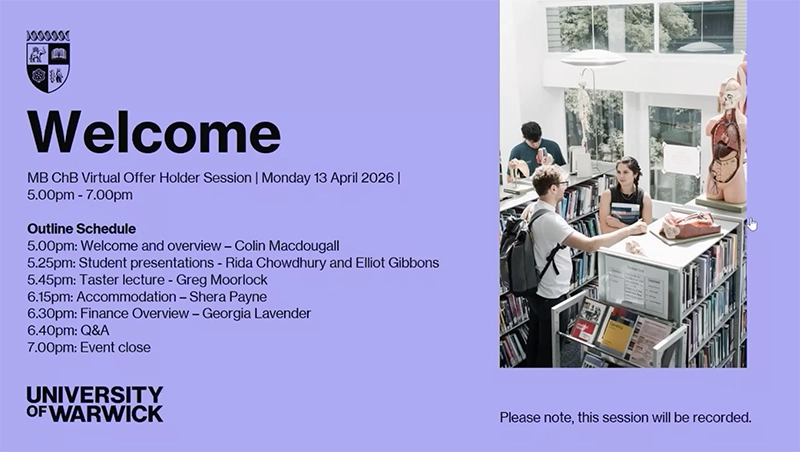 Welcome

MB ChB Virtual Offer Holder Session | Monday 13 April 2026 | 5.00pm - 7.00pm

Outline Schedule
5.00pm: Welcome and overview – Colin Macdougall
5.25pm: Student presentations - Rida Chowdhury and Elliot Gibbons
5.45pm: Taster lecture - Greg Moorlock
6.15pm: Accommodation – Shera Payne
6.30pm: Finance Overview – Georgia Lavender
6.40pm: Q&A
7.00pm: Event close

UNIVERSITY OF WARWICK

Please note, this session will be recorded.